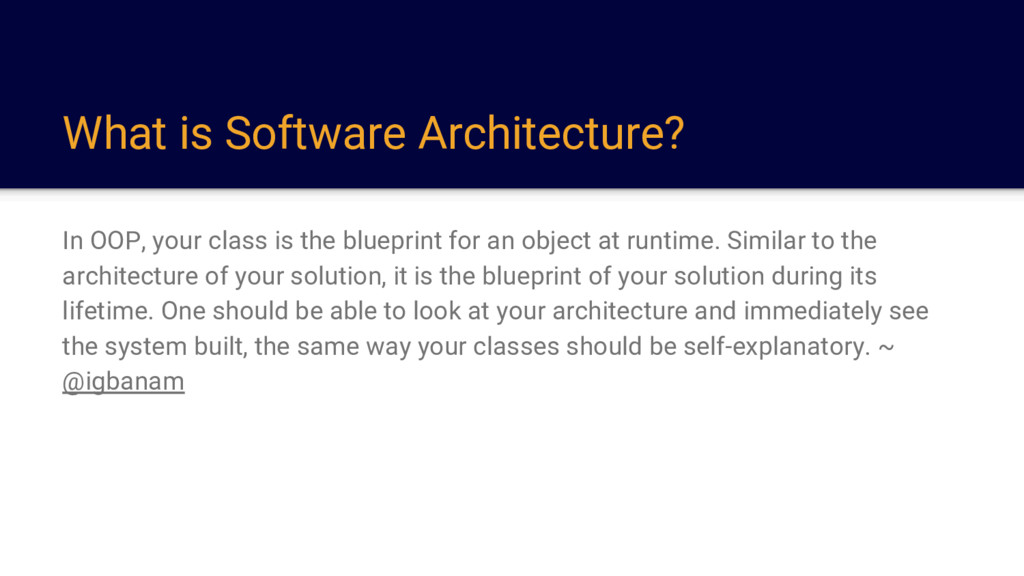 What is Software Architecture?

In OOP, your class is the blueprint for an object at runtime. Similar to the architecture of your solution, it is the blueprint of your solution during its lifetime. One should be able to look at your architecture and immediately see the system built, the same way your classes should be self-explanatory. ~ @igbanam